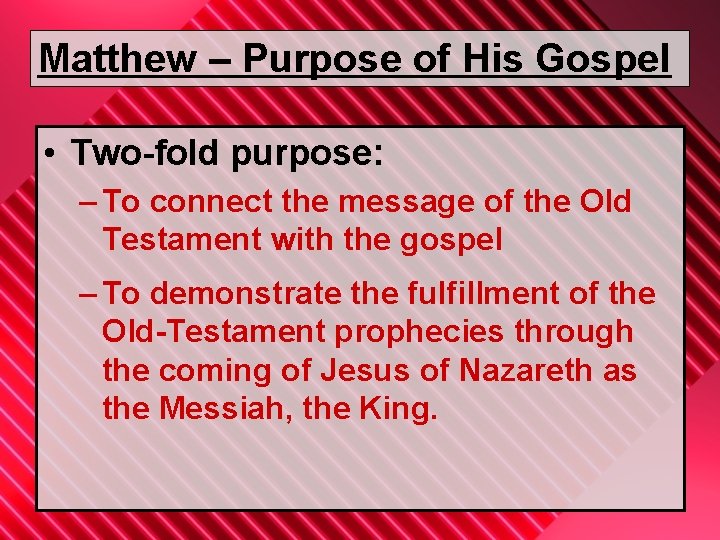 Matthew – Purpose of His Gospel

• Two-fold purpose:

– To connect the message of the Old Testament with the gospel

– To demonstrate the fulfillment of the Old-Testament prophecies through the coming of Jesus of Nazareth as the Messiah, the King.